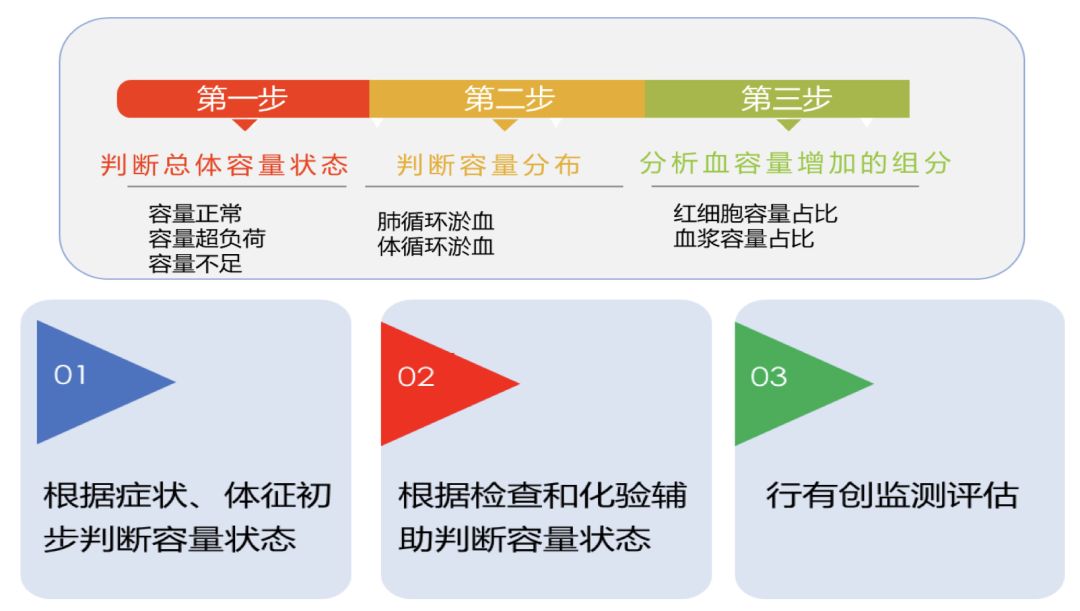 第一步
判断总体容量状态
容量正常
容量超负荷
容量不足

第二步
判断容量分布
肺循环淤血
体循环淤血

第三步
分析血容量增加的组分
红细胞容量占比
血浆容量占比

01
根据症状、体征初步判断容量状态

02
根据检查和化验辅助判断容量状态

03
行有创监测评估